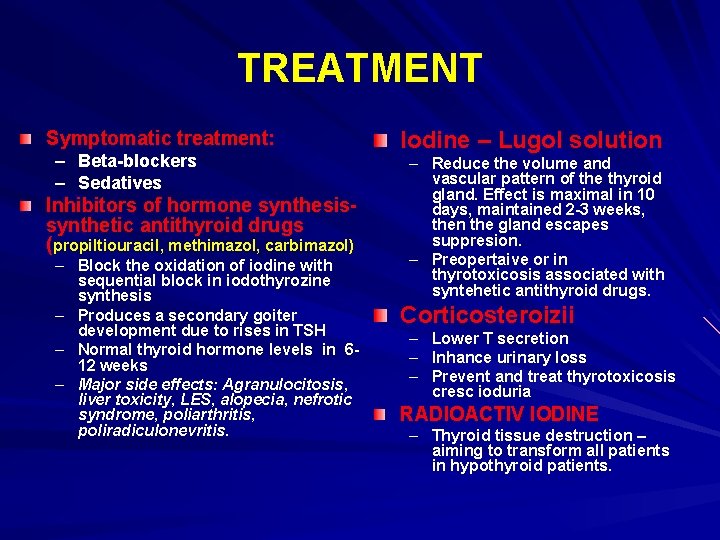 TREATMENT

Symptomatic treatment:
– Beta-blockers
– Sedatives

Inhibitors of hormone synthesis- synthetic antithyroid drugs (propiltiouracil, methimazol, carbimazol)
– Block the oxidation of iodine with sequential block in iodothyrozine synthesis
– Produces a secondary goiter development due to rises in TSH
– Normal thyroid hormone levels in 6-12 weeks
– Major side effects: Agranulocitosis, liver toxicity, LES, alopecia, nefrotic syndrome, poliarthritis, poliradiculonevritis.

Iodine – Lugol solution
– Reduce the volume and vascular pattern of the thyroid gland. Effect is maximal in 10 days, maintained 2-3 weeks, then the gland escapes suppresion.
– Preopertaive or in thyrotoxicosis associated with syntehetic antithyroid drugs.

Corticosteroizii
– Lower T secretion
– Inhance urinary loss
– Prevent and treat thyrotoxicosis cresc ioduria

RADIOACTIV IODINE
– Thyroid tissue destruction – aiming to transform all patients in hypothyroid patients.